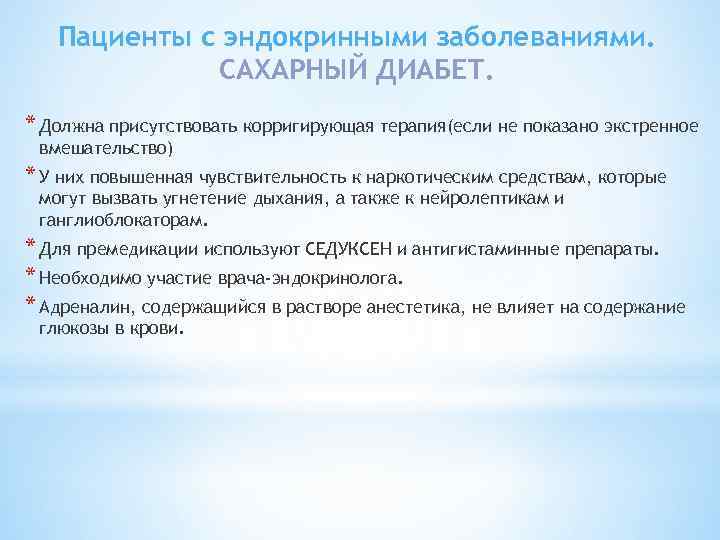 Пациенты с эндокринными заболеваниями.
САХАРНЫЙ ДИАБЕТ.

* Должна присутствовать корригирующая терапия(если не показано экстренное вмешательство)
* У них повышенная чувствительность к наркотическим средствам, которые могут вызвать угнетение дыхания, а также к нейролептикам и ганглиоблокаторам.
* Для премедикации используют СЕДУКСЕН и антигистаминные препараты.
* Необходимо участие врача-эндокринолога.
* Адреналин, содержащийся в растворе анестетика, не влияет на содержание глюкозы в крови.